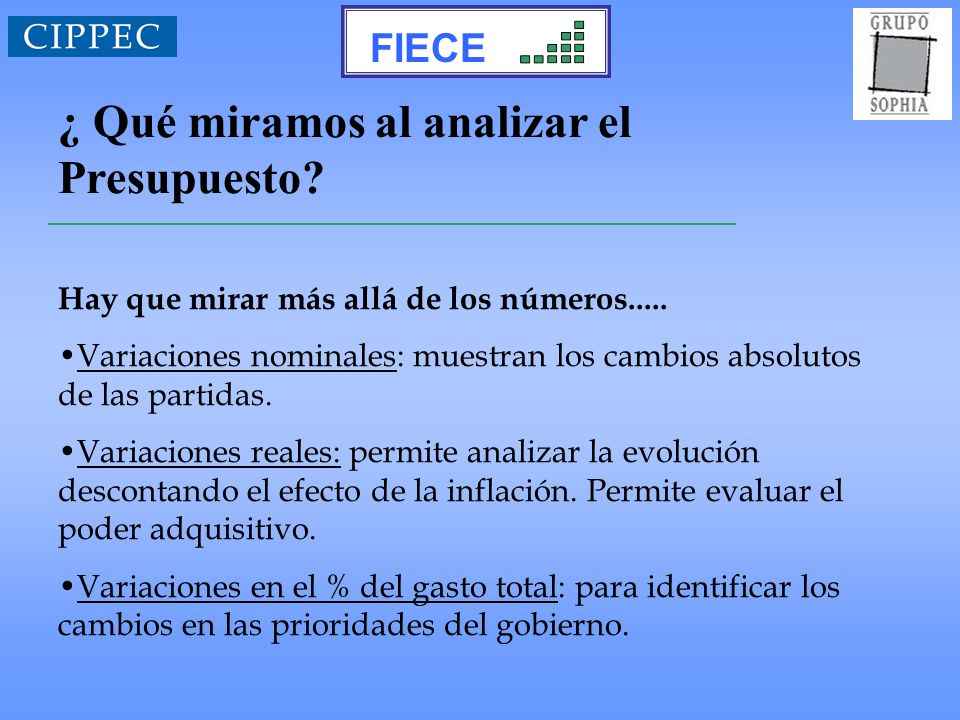 CIPPEC

FIECE

GRUPO SOPHIA

¿ Qué miramos al analizar el Presupuesto?

Hay que mirar más allá de los números.....

•Variaciones nominales: muestran los cambios absolutos de las partidas.

•Variaciones reales: permite analizar la evolución descontando el efecto de la inflación. Permite evaluar el poder adquisitivo.

•Variaciones en el % del gasto total: para identificar los cambios en las prioridades del gobierno.